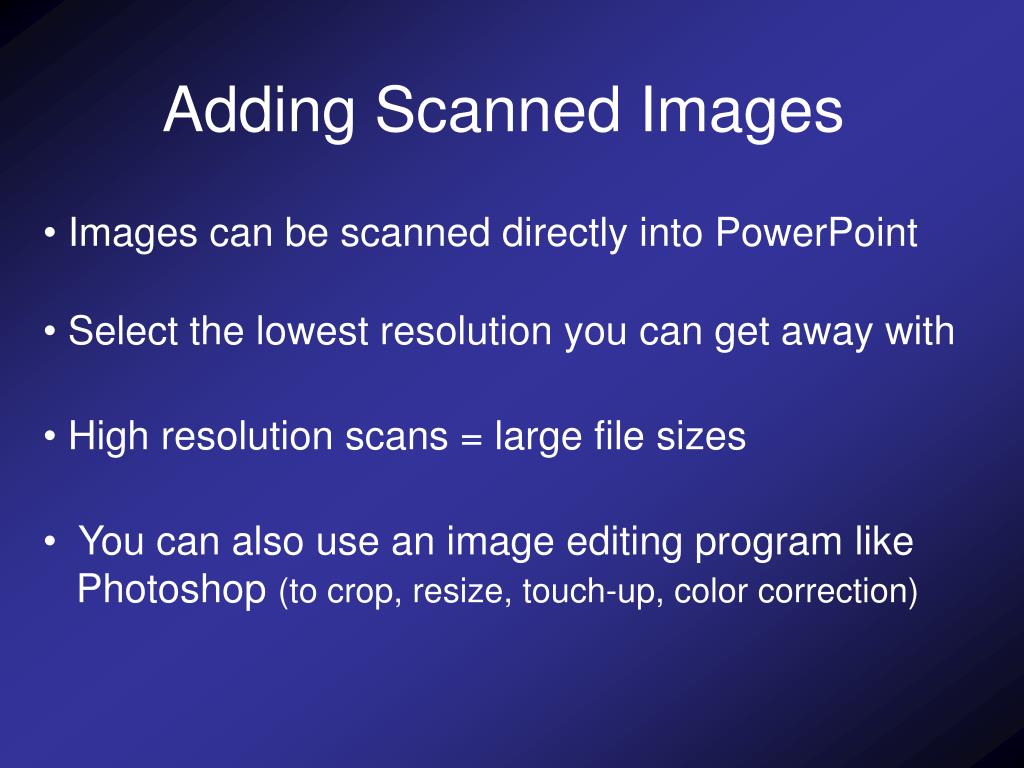 Adding Scanned Images

• Images can be scanned directly into PowerPoint

• Select the lowest resolution you can get away with

• High resolution scans = large file sizes

• You can also use an image editing program like Photoshop (to crop, resize, touch-up, color correction)